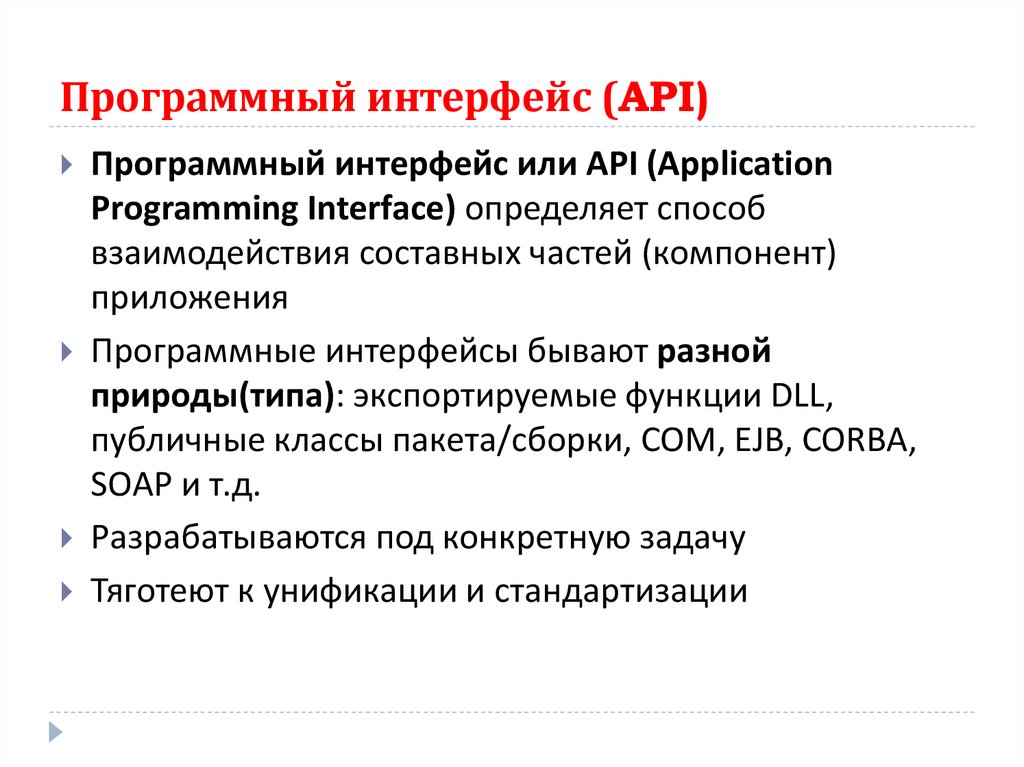 Программный интерфейс (API)

Программный интерфейс или API (Application Programming Interface) определяет способ взаимодействия составных частей (компонент) приложения

Программные интерфейсы бывают разной природы(типа): экспортируемые функции DLL, публичные классы пакета/сборки, COM, EJB, CORBA, SOAP и т.д.

Разрабатываются под конкретную задачу

Тяготеют к унификации и стандартизации